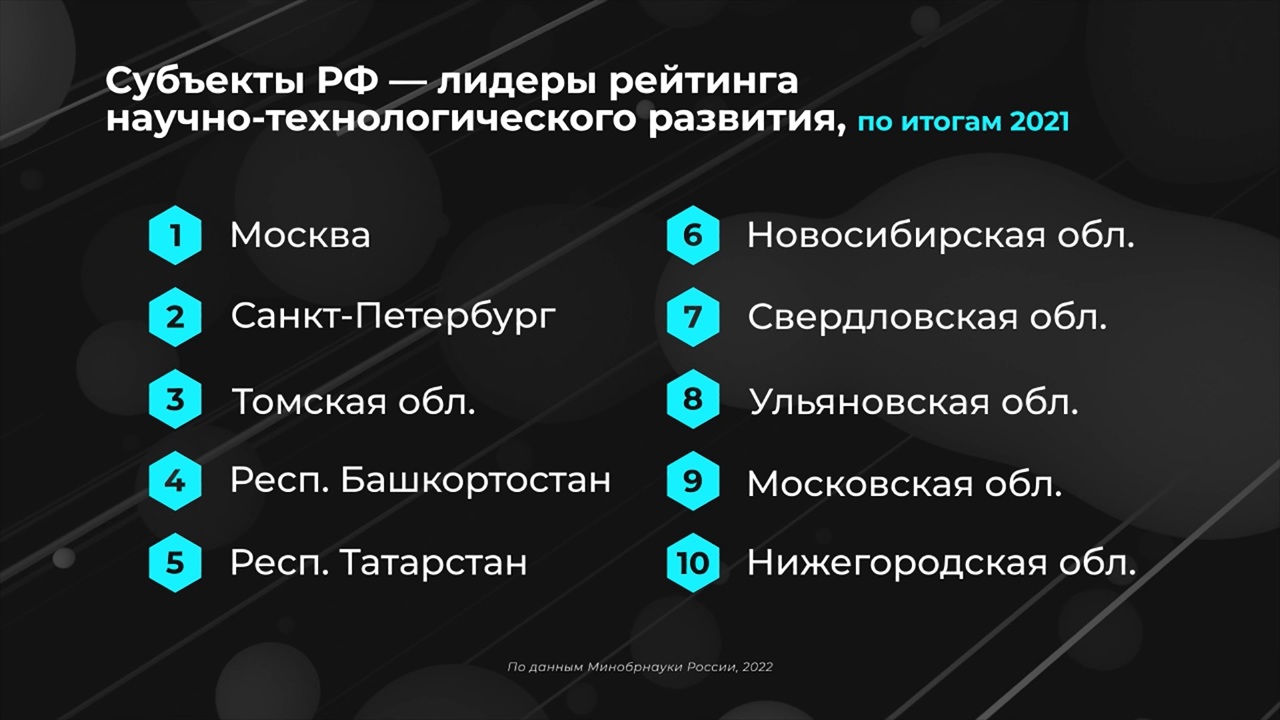 Субъекты РФ — лидеры рейтинга научно-технологического развития, по итогам 2021

1 Москва

2 Санкт-Петербург

3 Томская обл.

4 Респ. Башкортостан

5 Респ. Татарстан

6 Новосибирская обл.

7 Свердловская обл.

8 Ульяновская обл.

9 Московская обл.

10 Нижегородская обл.

По данным Минобрнауки России, 2022